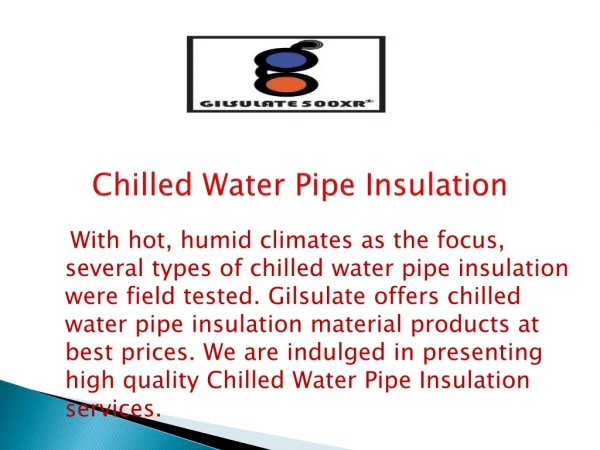 GILSULATE 500XR®

Chilled Water Pipe Insulation

With hot, humid climates as the focus, several types of chilled water pipe insulation were field tested. Gilsulate offers chilled water pipe insulation material products at best prices. We are indulged in presenting high quality Chilled Water Pipe Insulation services.